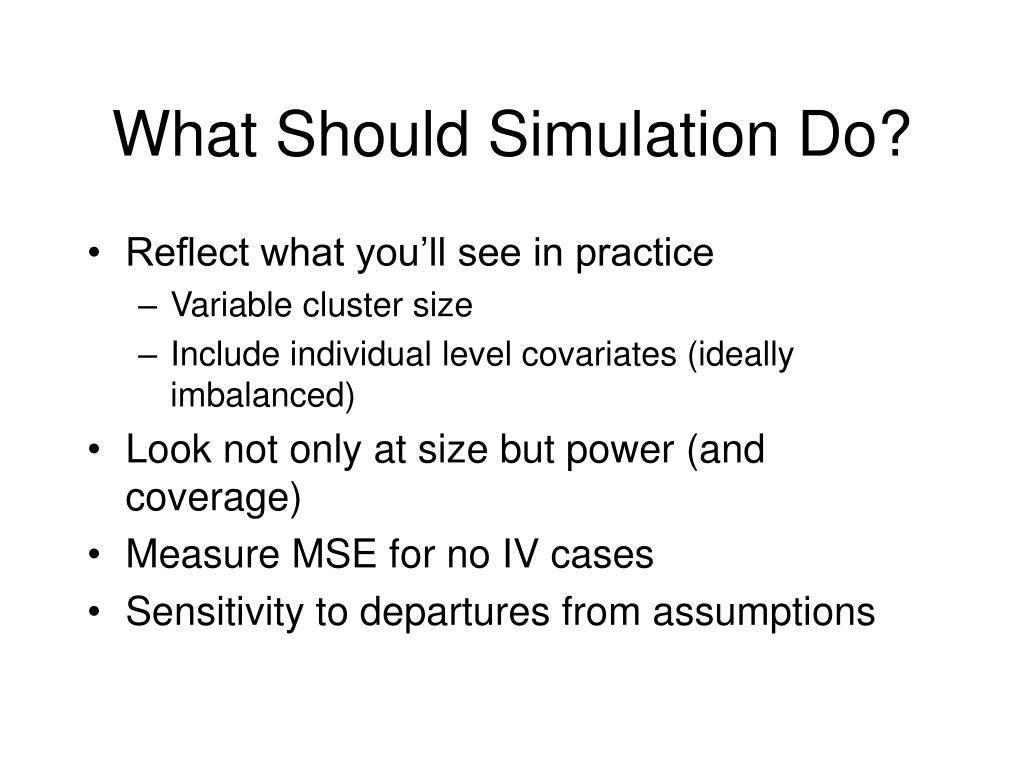 What Should Simulation Do?

• Reflect what you’ll see in practice
– Variable cluster size
– Include individual level covariates (ideally imbalanced)
• Look not only at size but power (and coverage)
• Measure MSE for no IV cases
• Sensitivity to departures from assumptions